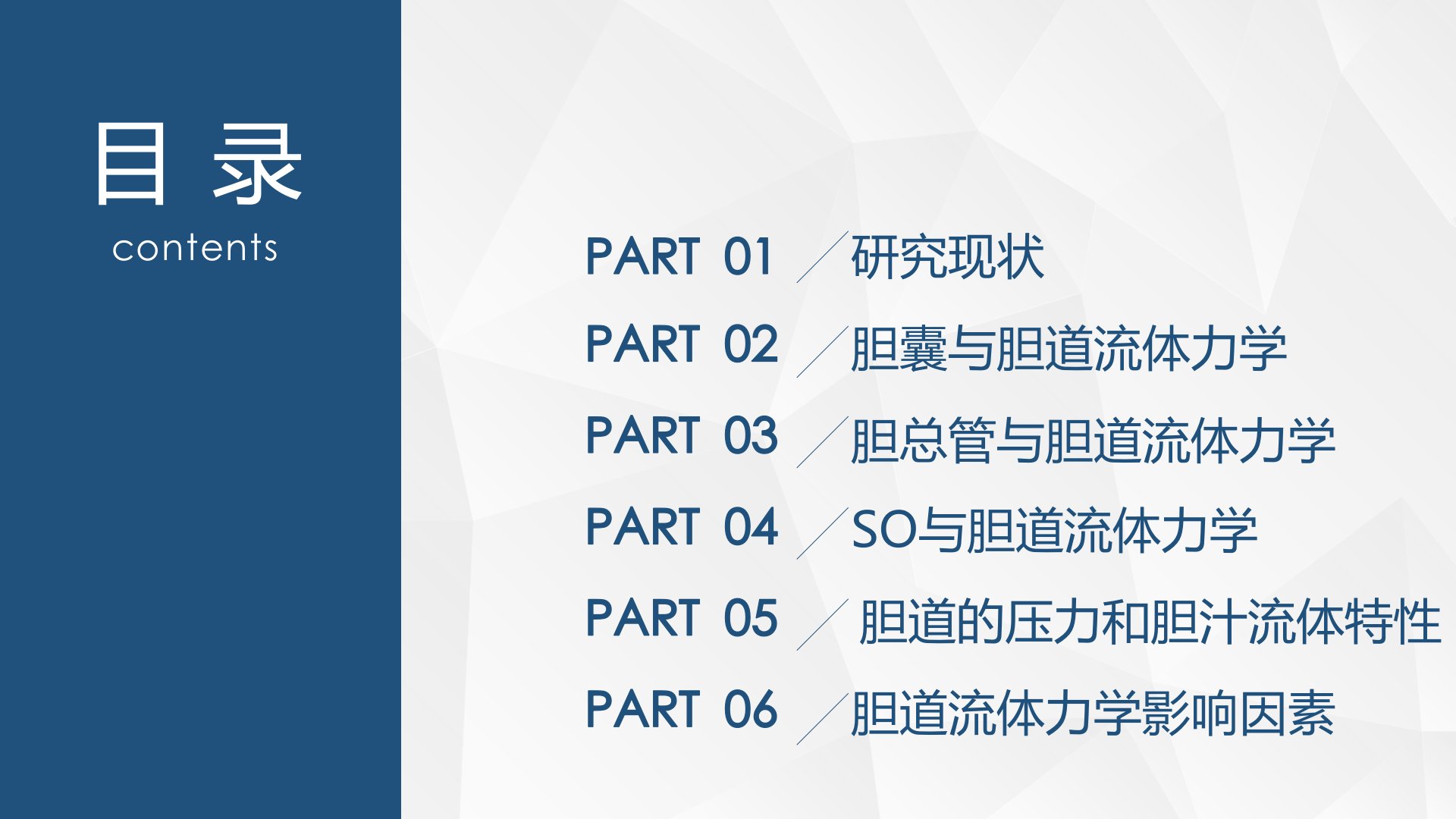 目 录

contents

PART 01 研究现状

PART 02 胆囊与胆道流体力学

PART 03 胆总管与胆道流体力学

PART 04 SO与胆道流体力学

PART 05 胆道的压力和胆汁流体特性

PART 06 胆道流体力学影响因素